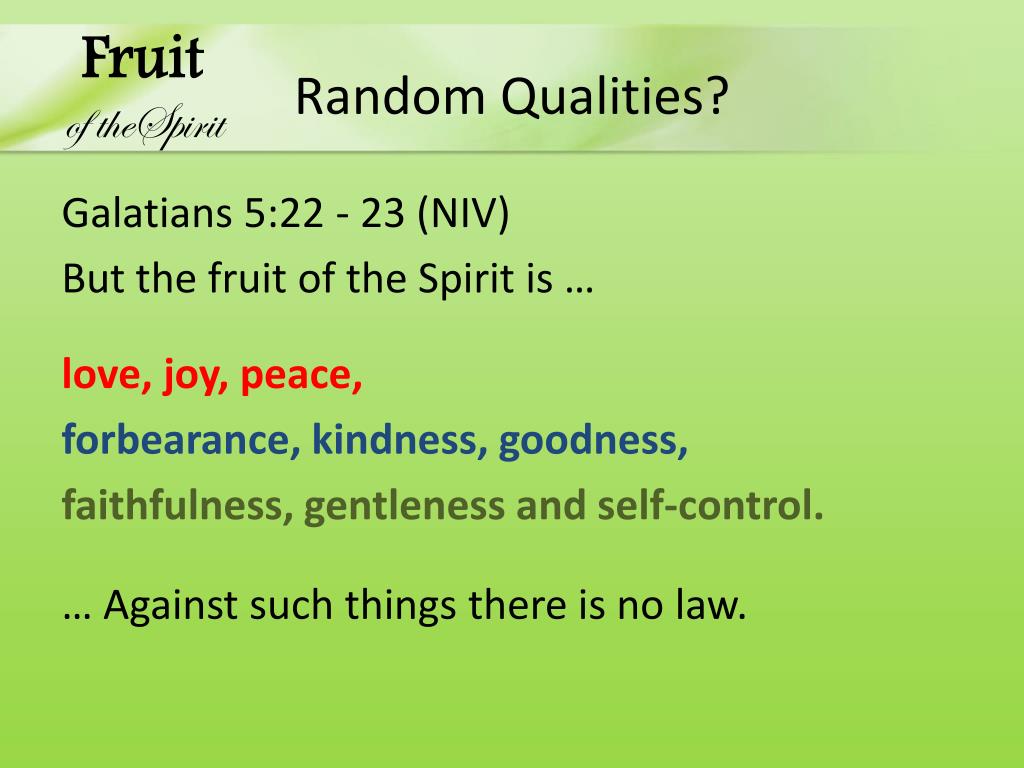 Fruit
of the Spirit

Random Qualities?

Galatians 5:22 - 23 (NIV)
But the fruit of the Spirit is …

love, joy, peace,
forbearance, kindness, goodness,
faithfulness, gentleness and self-control.

… Against such things there is no law.